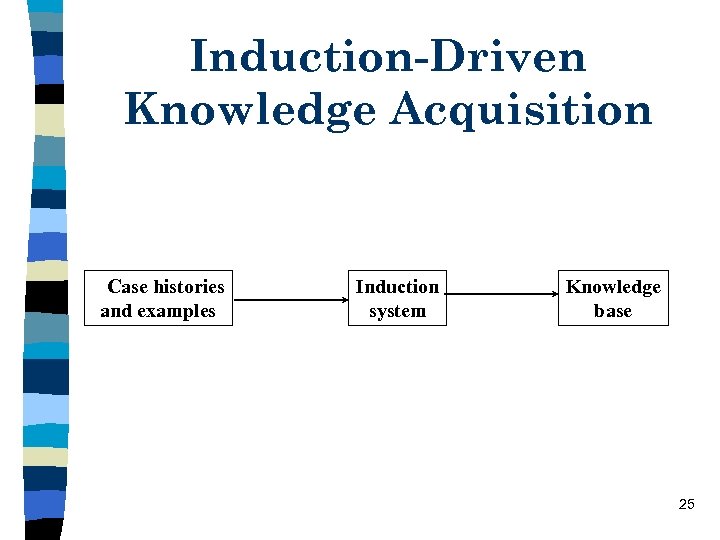 Induction-Driven Knowledge Acquisition

Case histories and examples

Induction system

Knowledge base

25